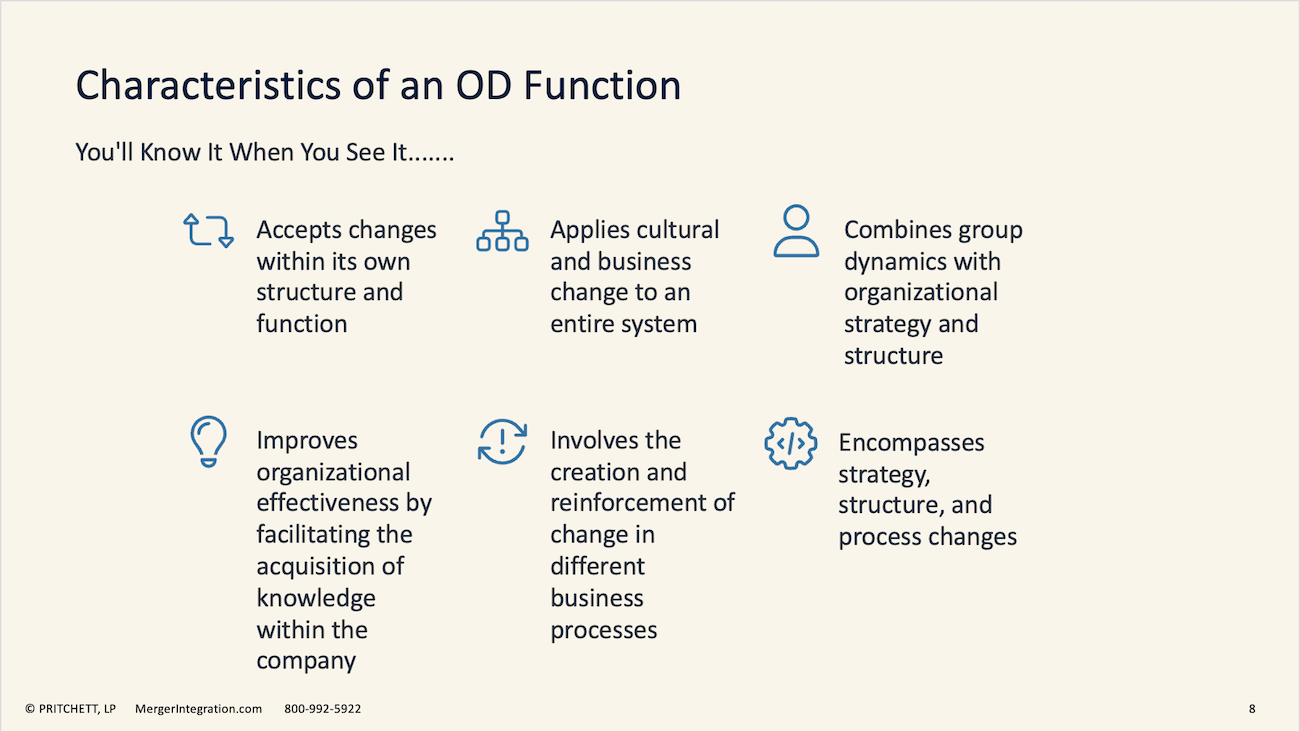 Characteristics of an OD Function

You'll Know It When You See It.......

Accepts changes within its own structure and function

Applies cultural and business change to an entire system

Combines group dynamics with organizational strategy and structure

Improves organizational effectiveness by facilitating the acquisition of knowledge within the company

Involves the creation and reinforcement of change in different business processes

Encompasses strategy, structure, and process changes

© PRITCHETT, LP MergerIntegration.com 800-992-5922

8